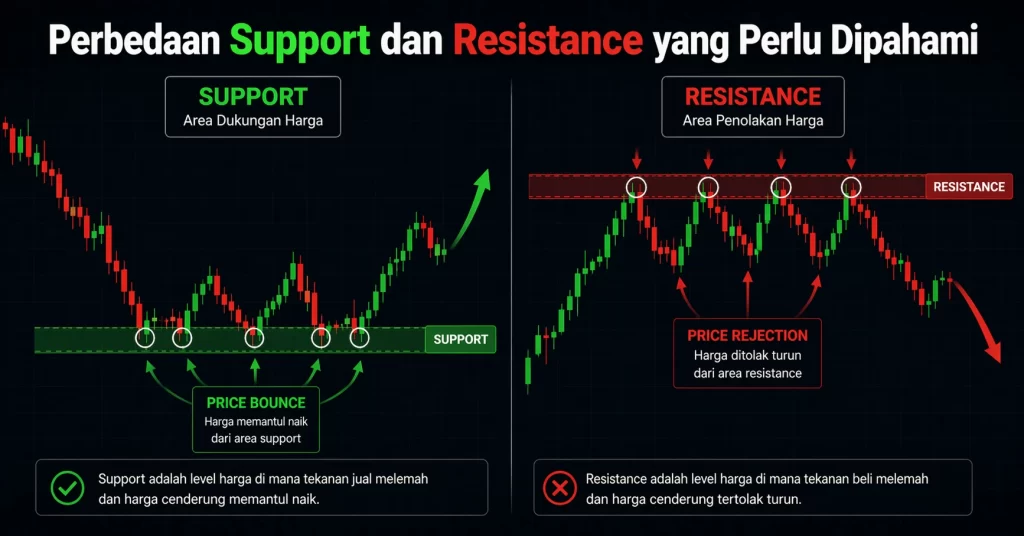 Perbedaan Support dan Resistance yang Perlu Dipahami

SUPPORT
Area Dukungan Harga

SUPPORT

PRICE BOUNCE
Harga memantul naik dari area support

Support adalah level harga di mana tekanan jual melemah dan harga cenderung memantul naik.

RESISTANCE
Area Penolakan Harga

RESISTANCE

PRICE REJECTION
Harga ditolak turun dari area resistance

Resistance adalah level harga di mana tekanan beli melemah dan harga cenderung tertolak turun.